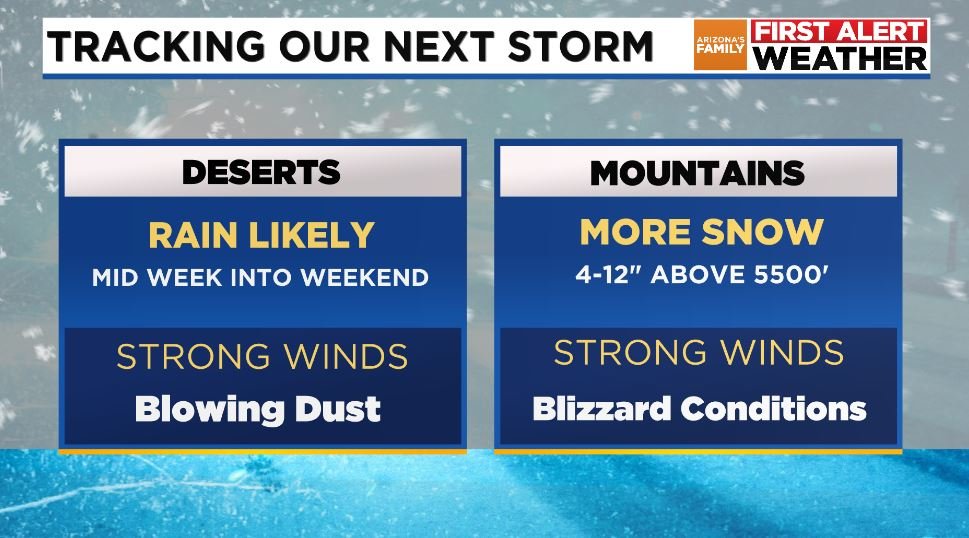 TRACKING OUR NEXT STORM

ARIZONA'S FAMILY FIRST ALERT WEATHER

DESERTS

RAIN LIKELY
MID WEEK INTO WEEKEND

STRONG WINDS
Blowing Dust

MOUNTAINS

MORE SNOW
4-12" ABOVE 5500'

STRONG WINDS
Blizzard Conditions